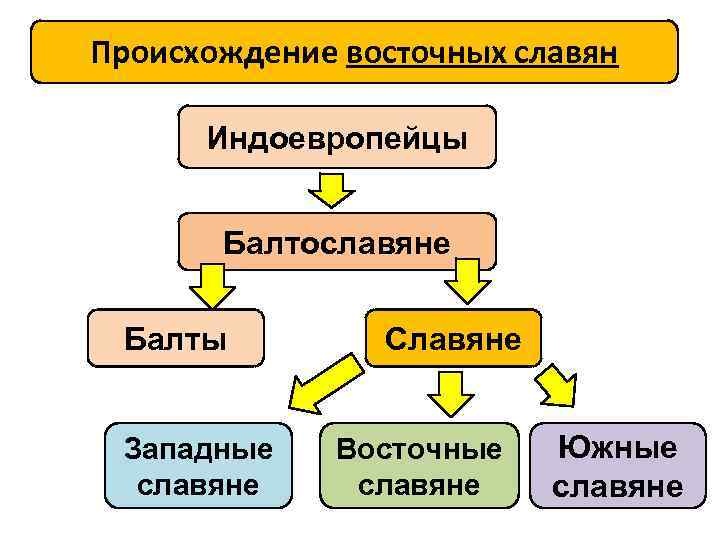 Происхождение восточных славян

Индоевропейцы

Балтославяне

Балты

Славяне

Западные славяне

Восточные славяне

Южные славяне